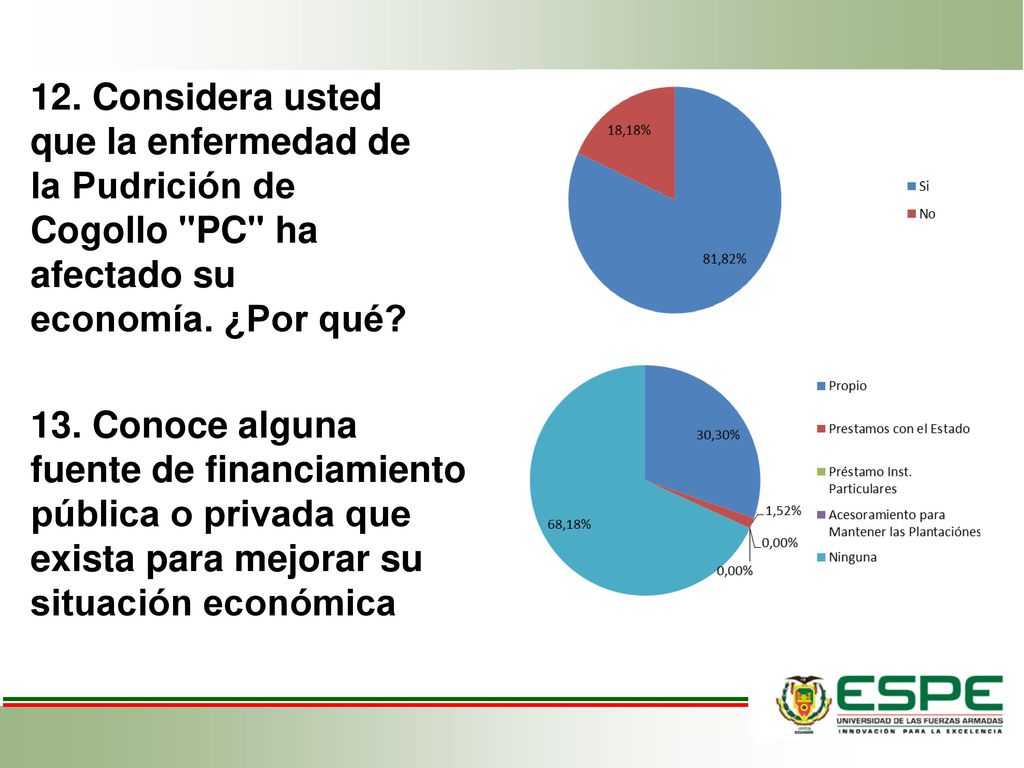 12. Considera usted que la enfermedad de la Pudrición de Cogollo "PC" ha afectado su economía. ¿Por qué?

18,18%

81,82%

Si
No

13. Conoce alguna fuente de financiamiento pública o privada que exista para mejorar su situación económica

30,30%

1,52%

0,00%

0,00%

68,18%

Propio
Prestamos con el Estado
Préstamo Inst. Particulares
Acesoramiento para Mantener las Plantaciónes
Ninguna

ESPE
UNIVERSIDAD DE LAS FUERZAS ARMADAS
INNOVACIÓN PARA LA EXCELENCIA